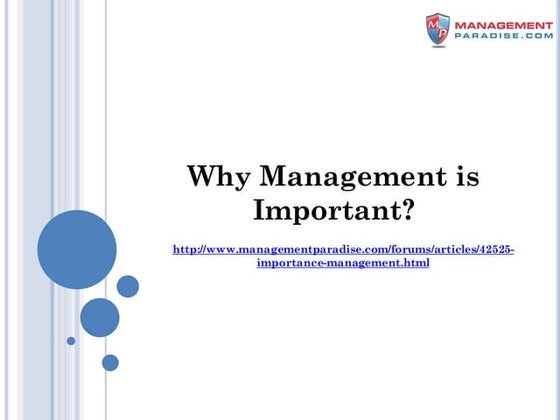 MP MANAGEMENT PARADISE.COM

Why Management is Important?

http://www.managementparadise.com/forums/articles/42525-importance-management.html